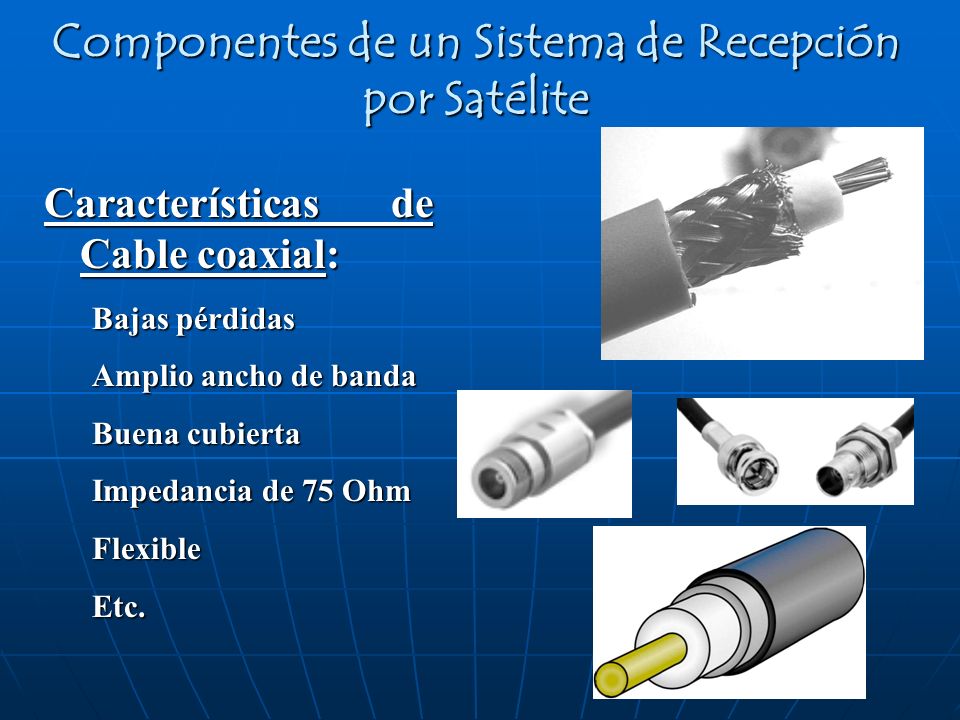 Componentes de un Sistema de Recepción por Satélite

Características de Cable coaxial:

Bajas pérdidas

Amplio ancho de banda

Buena cubierta

Impedancia de 75 Ohm

Flexible

Etc.